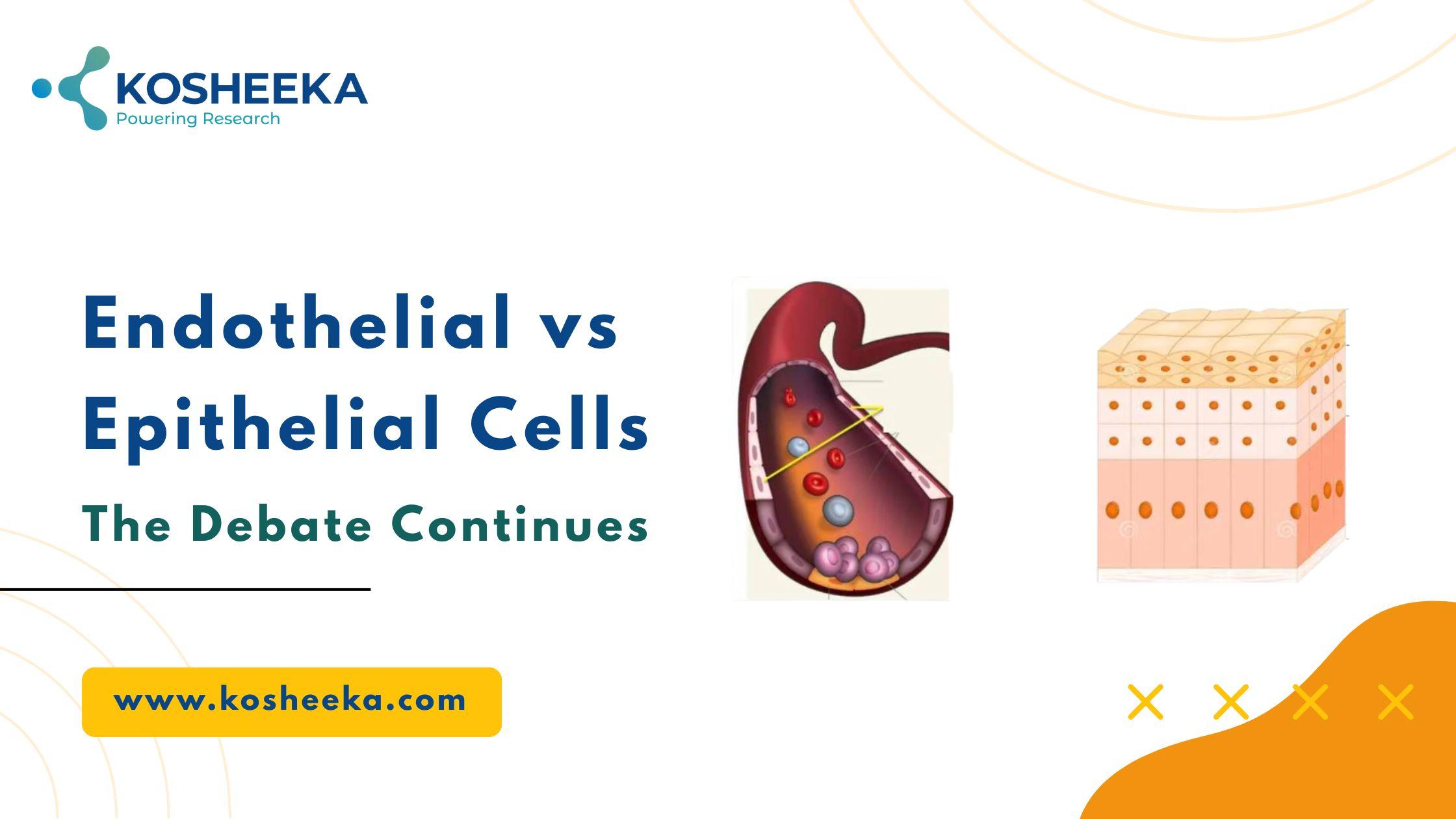 KOSHEEKA
Powering Research

Endothelial vs Epithelial Cells

The Debate Continues

www.kosheeka.com